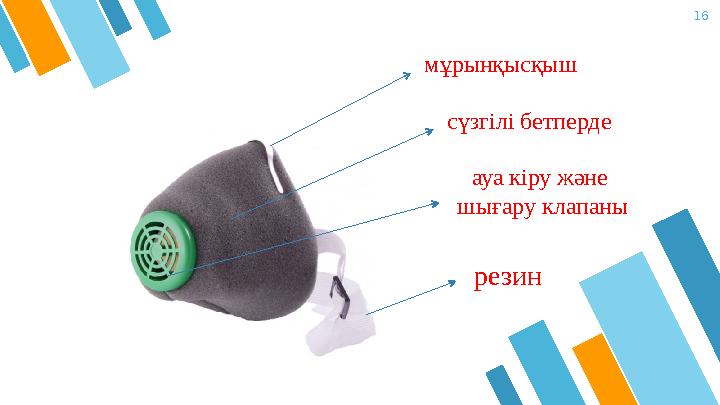 16

мұрынқысқыш

сүзгілі бетперде

ауа кіру және шығару клапаны

резин